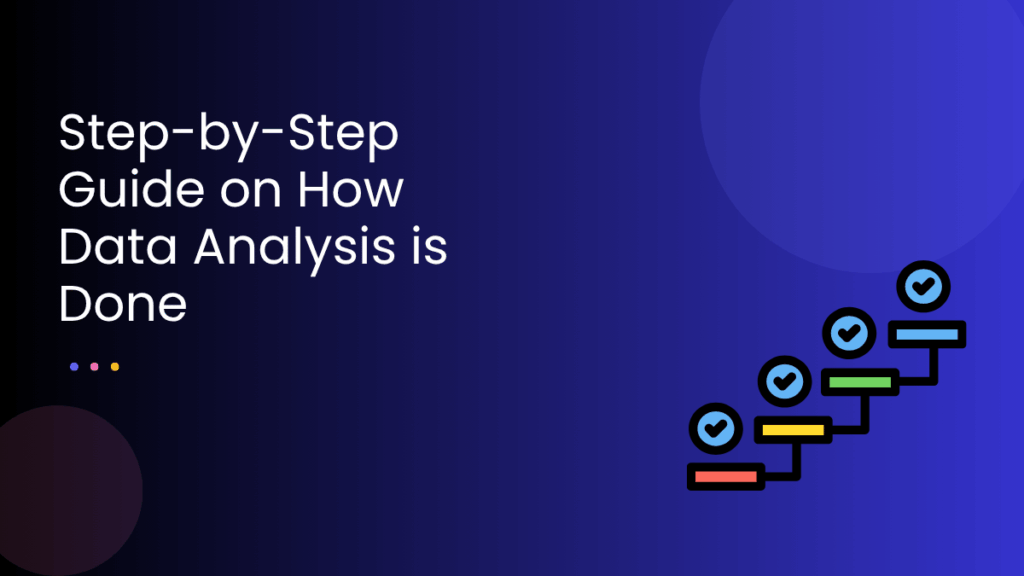 Step-by-Step Guide on How Data Analysis is Done